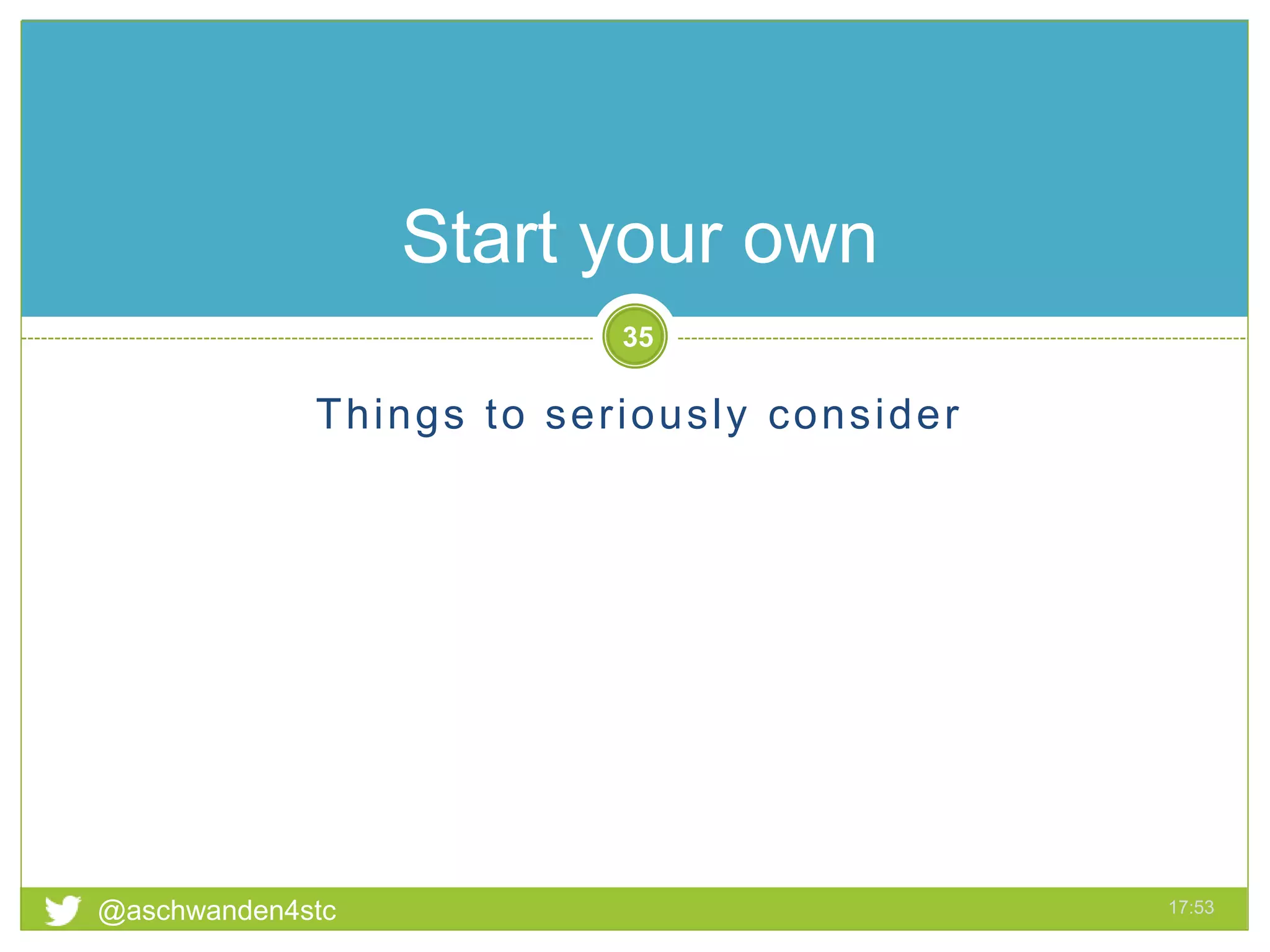 Start your own

35

Things to seriously consider

@aschwanden4stc

17:53